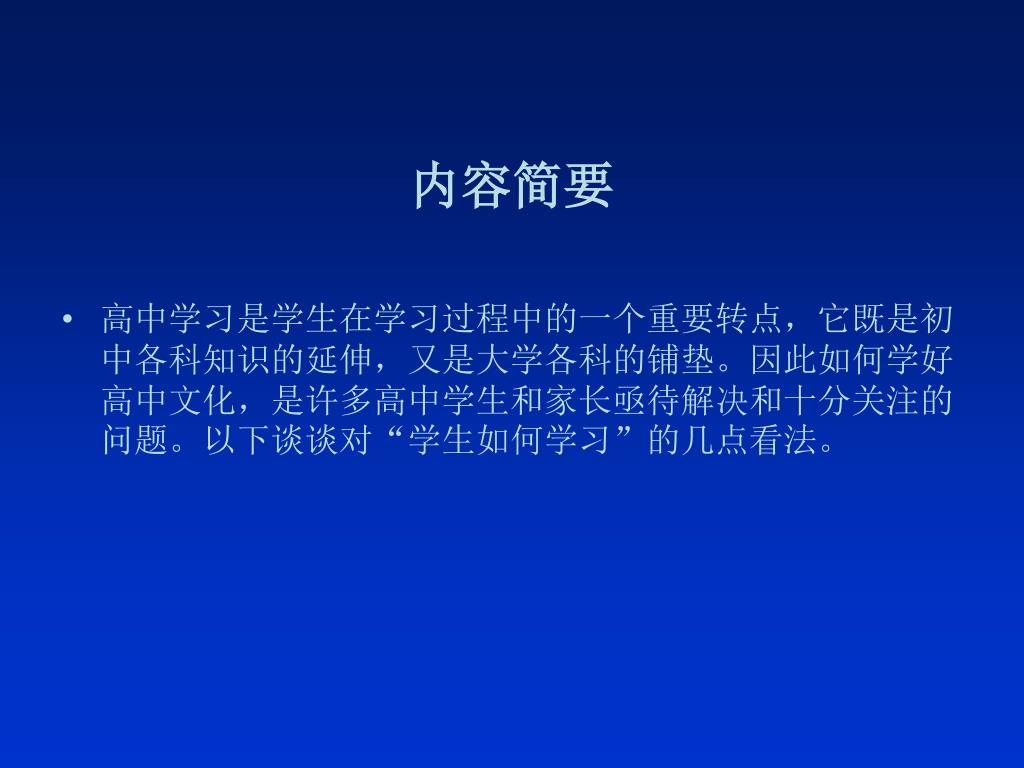 内容简要

• 高中学习是学生在学习过程中的一个重要转点，它既是初中各科知识的延伸，又是大学各科的铺垫。因此如何学好高中文化，是许多高中学生和家长亟待解决和十分关注的问题。以下谈谈对“学生如何学习”的几点看法。